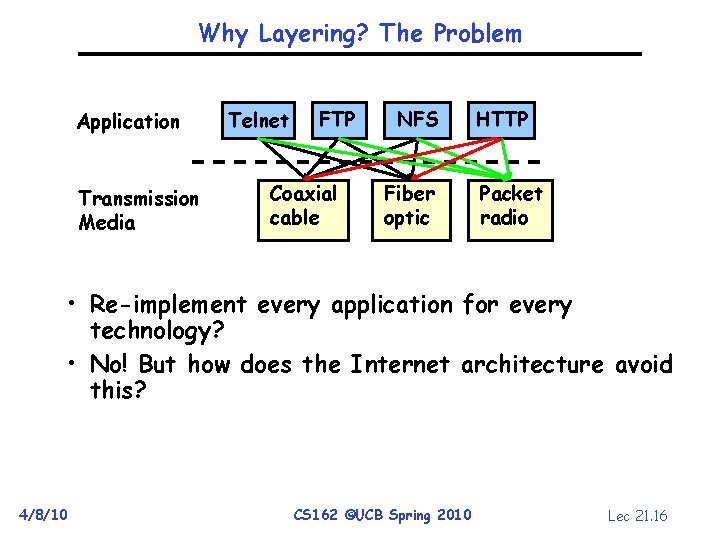 Why Layering? The Problem

Application

Telnet FTP NFS HTTP

Transmission Media

Coaxial cable

Fiber optic

Packet radio

• Re-implement every application for every technology?

• No! But how does the Internet architecture avoid this?

4/8/10

CS162 ©UCB Spring 2010

Lec 21.16